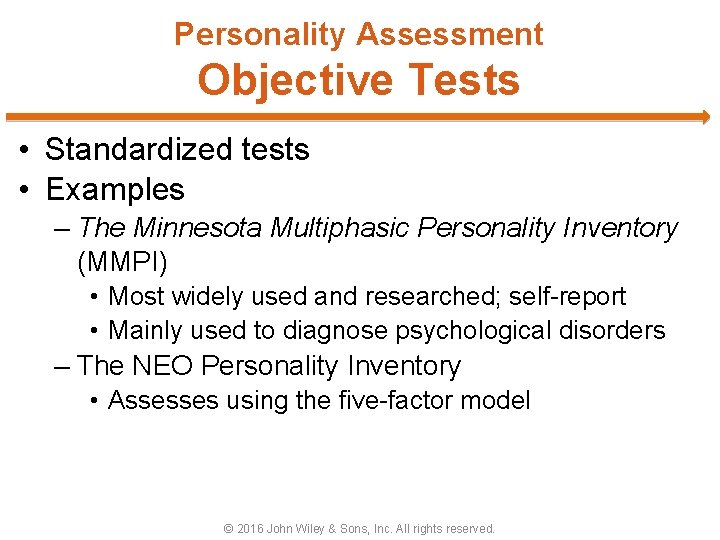 Personality Assessment
Objective Tests

• Standardized tests
• Examples
– The Minnesota Multiphasic Personality Inventory (MMPI)
• Most widely used and researched; self-report
• Mainly used to diagnose psychological disorders
– The NEO Personality Inventory
• Assesses using the five-factor model

© 2016 John Wiley & Sons, Inc. All rights reserved.